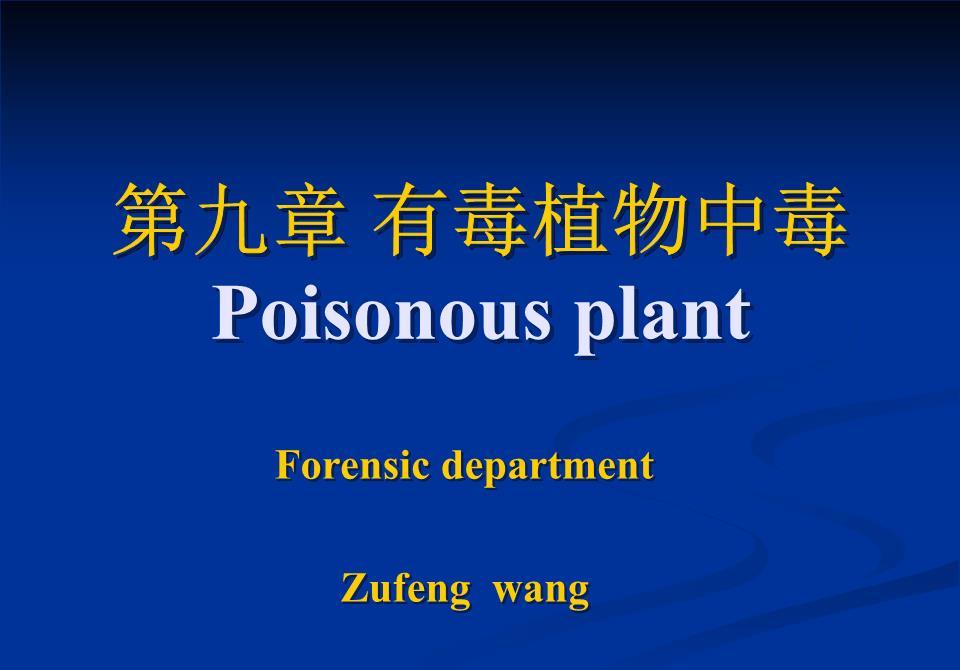 第九章 有毒植物中毒
Poisonous plant

Forensic department

Zufeng wang